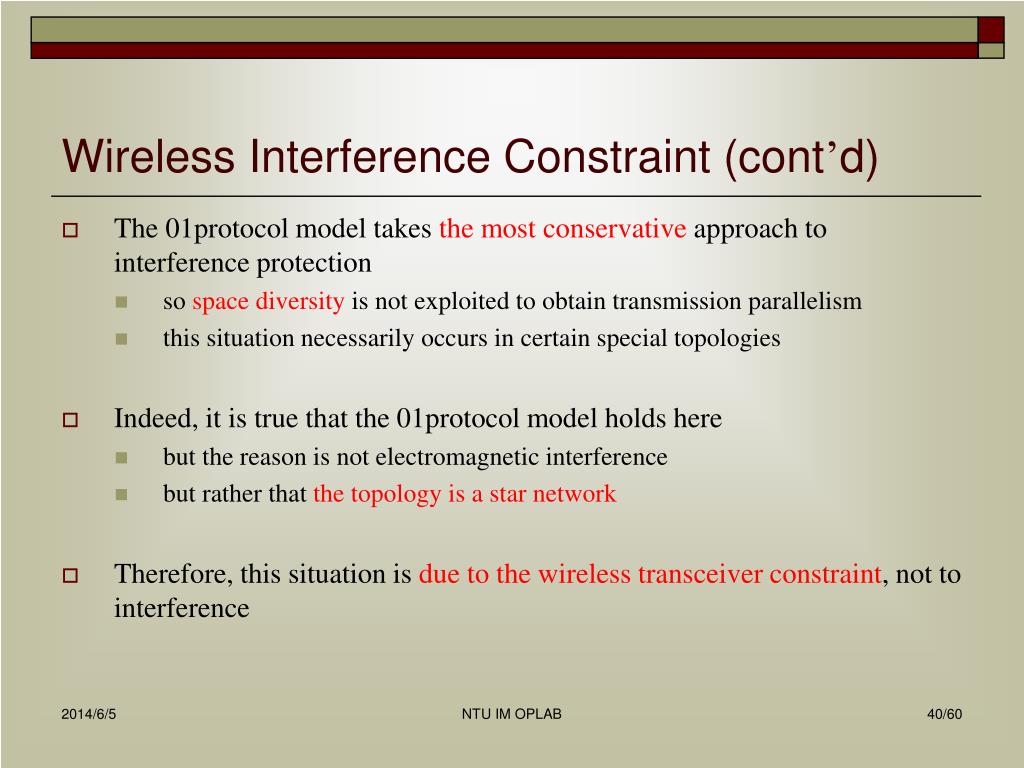 Wireless Interference Constraint (cont’d)

The 01protocol model takes the most conservative approach to interference protection

so space diversity is not exploited to obtain transmission parallelism

this situation necessarily occurs in certain special topologies

Indeed, it is true that the 01protocol model holds here

but the reason is not electromagnetic interference

but rather that the topology is a star network

Therefore, this situation is due to the wireless transceiver constraint, not to interference

2014/6/5

NTU IM OPLAB

40/60